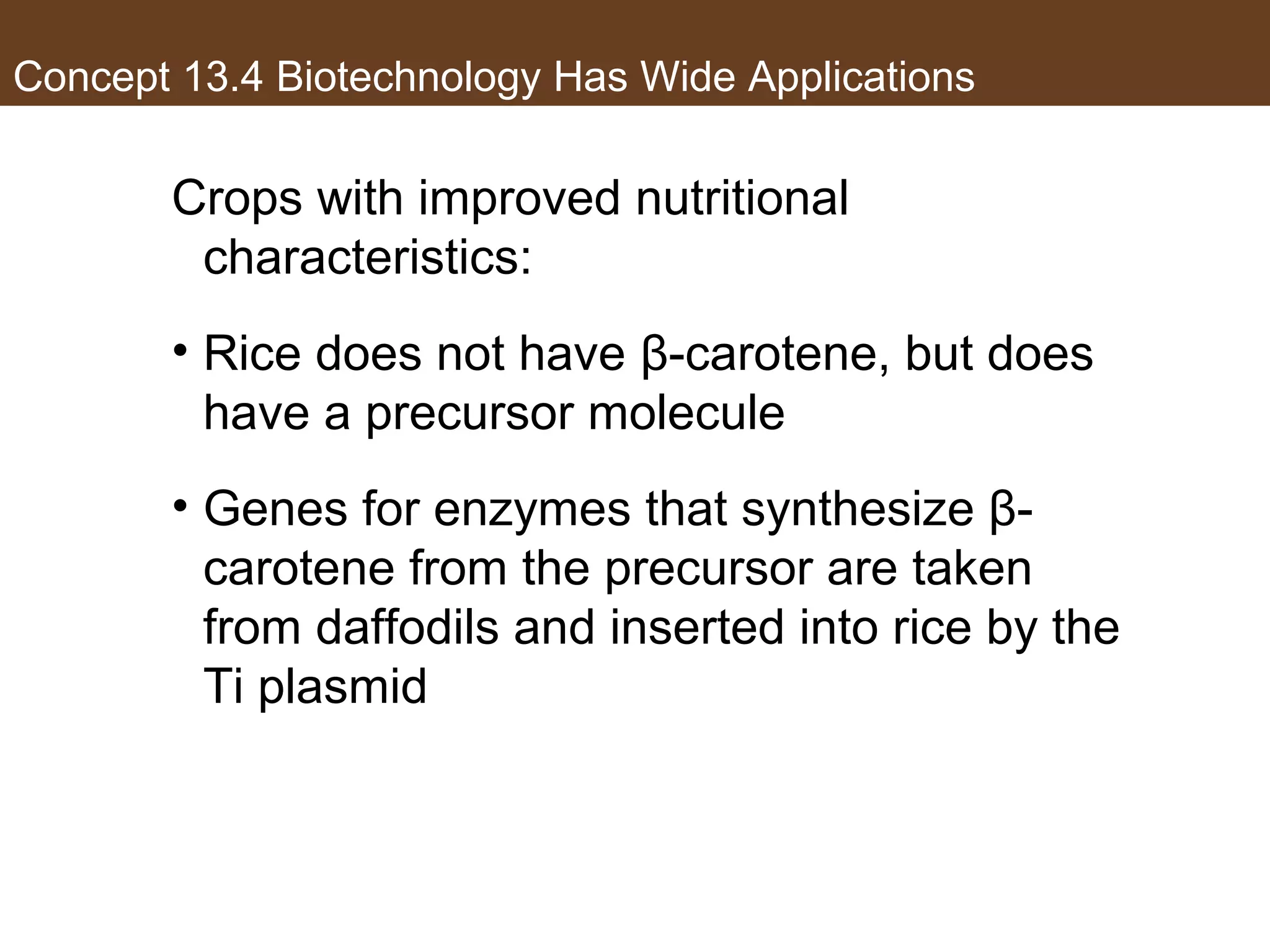 Concept 13.4 Biotechnology Has Wide Applications

Crops with improved nutritional characteristics:

• Rice does not have β-carotene, but does have a precursor molecule

• Genes for enzymes that synthesize β-carotene from the precursor are taken from daffodils and inserted into rice by the Ti plasmid